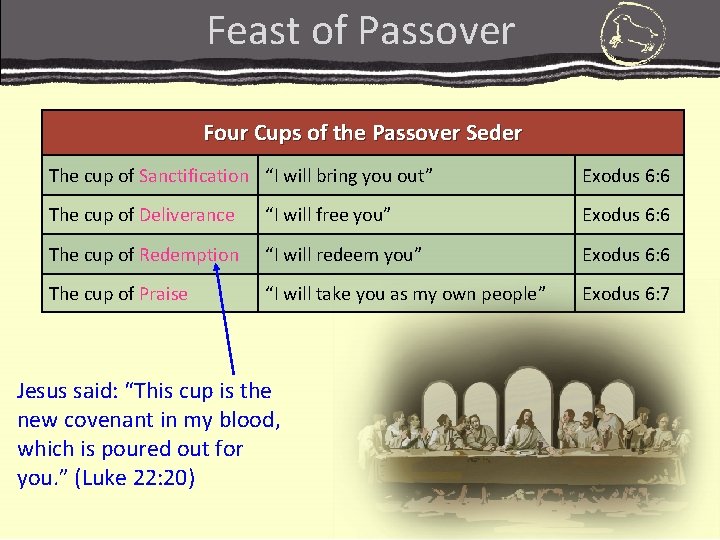 Feast of Passover

| Four Cups of the Passover Seder | | |
|---|---|---|
| The cup of Sanctification | "I will bring you out" | Exodus 6:6 |
| The cup of Deliverance | "I will free you" | Exodus 6:6 |
| The cup of Redemption | "I will redeem you" | Exodus 6:6 |
| The cup of Praise | "I will take you as my own people" | Exodus 6:7 |

Jesus said: "This cup is the new covenant in my blood, which is poured out for you." (Luke 22:20)